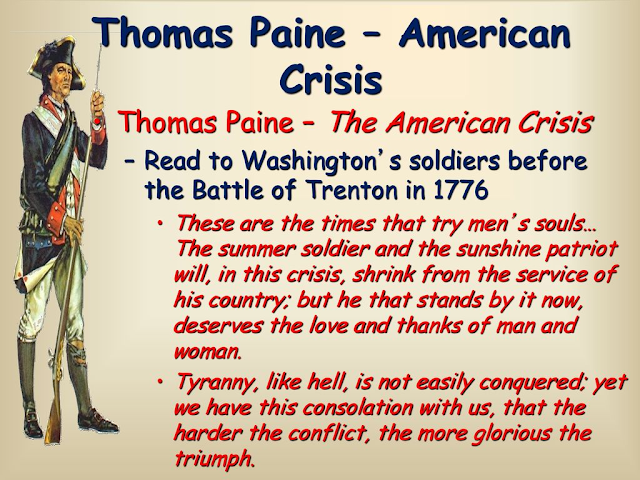 Thomas Paine – American Crisis

• Thomas Paine – The American Crisis

– Read to Washington's soldiers before the Battle of Trenton in 1776

• These are the times that try men's souls… The summer soldier and the sunshine patriot will, in this crisis, shrink from the service of his country; but he that stands by it now, deserves the love and thanks of man and woman.

• Tyranny, like hell, is not easily conquered; yet we have this consolation with us, that the harder the conflict, the more glorious the triumph.